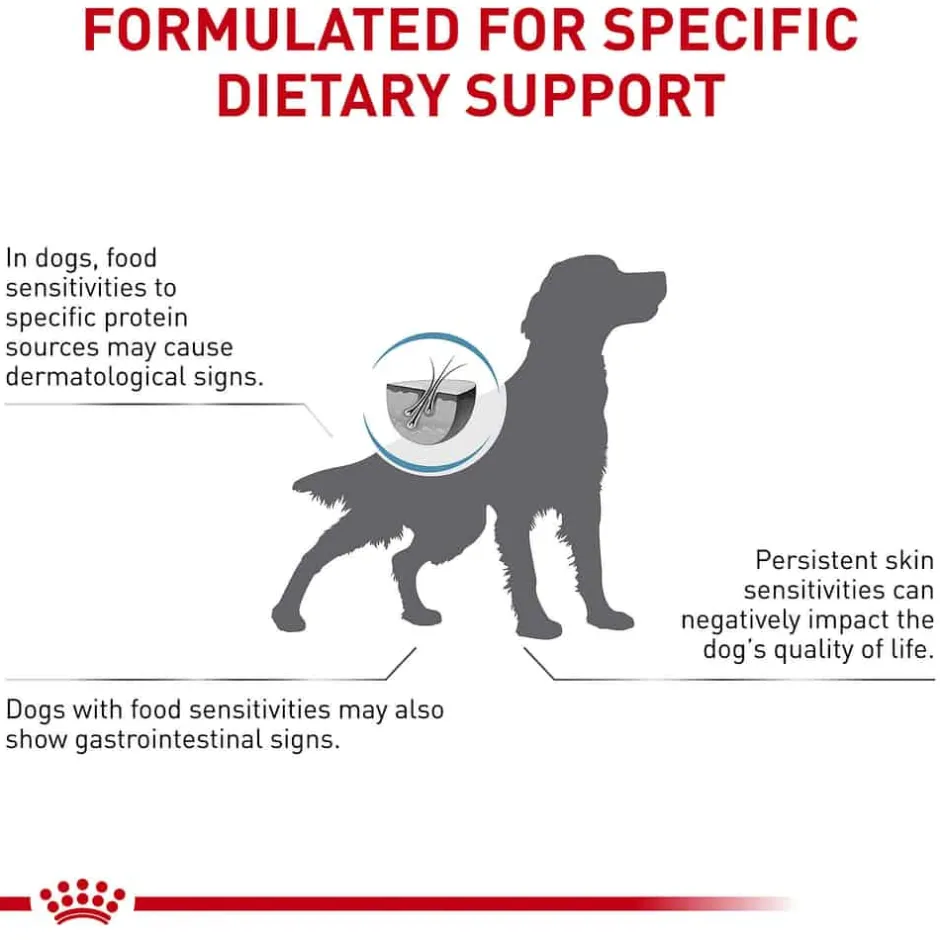 FORMULATED FOR SPECIFIC DIETARY SUPPORT

In dogs, food sensitivities to specific protein sources may cause dermatological signs.

Persistent skin sensitivities can negatively impact the dog's quality of life.

Dogs with food sensitivities may also show gastrointestinal signs.